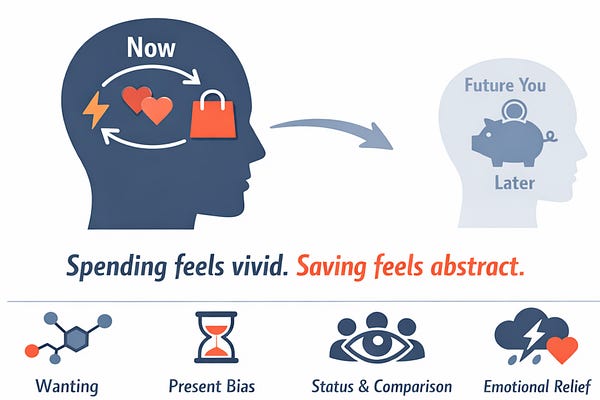 Now

Future You

Later

Spending feels vivid. Saving feels abstract.

Wanting

Present Bias

Status & Comparison

Emotional Relief